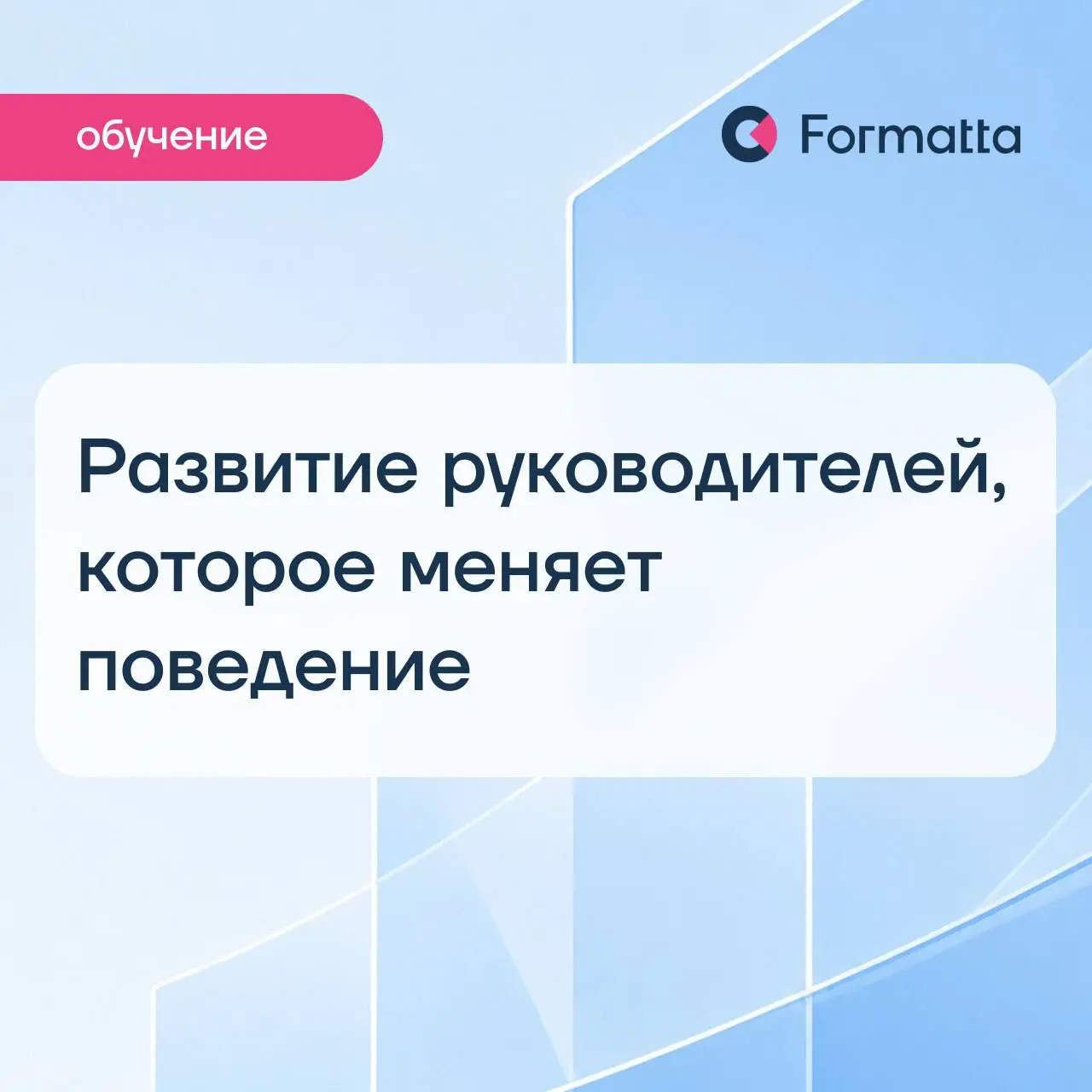 обучение

Formatta

Развитие руководителей, которое меняет поведение